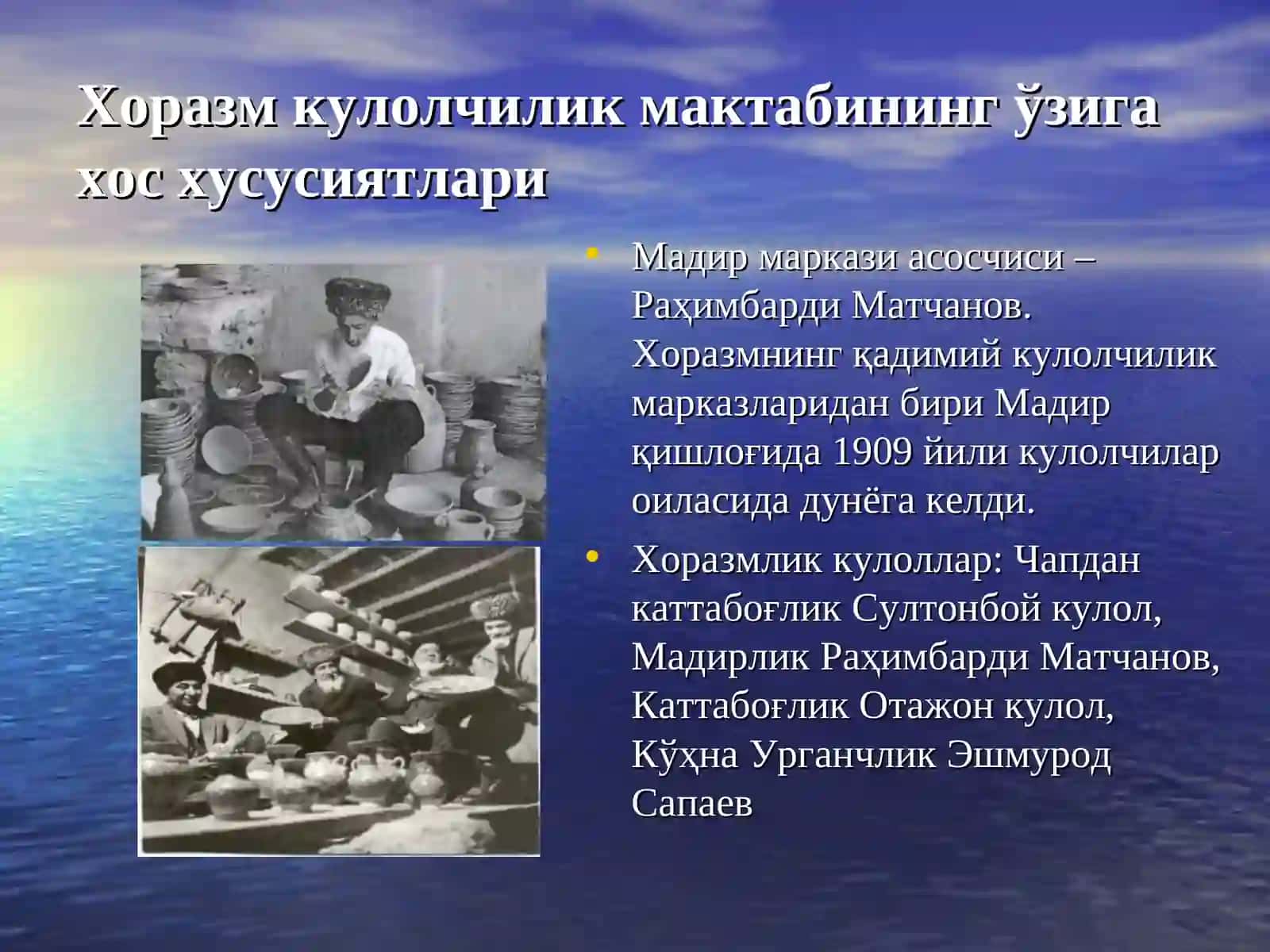 Хоразм кулолчилик мактабининг ўзига хос хусусиятлари

• Мадир маркази асосчиси – Раҳимбарди Матчанов. Хоразмнинг қадимий кулолчилик марказларидан бири Мадир қишлоғида 1909 йили кулолчилар оиласида дунёга келди.

• Хоразмлик кулоллар: Чапдан каттабоғлик Султонбой кулол, Мадирлик Раҳимбарди Матчанов, Каттабоғлик Отажон кулол, Кўҳна Урганчлик Эшмурод Сапаев